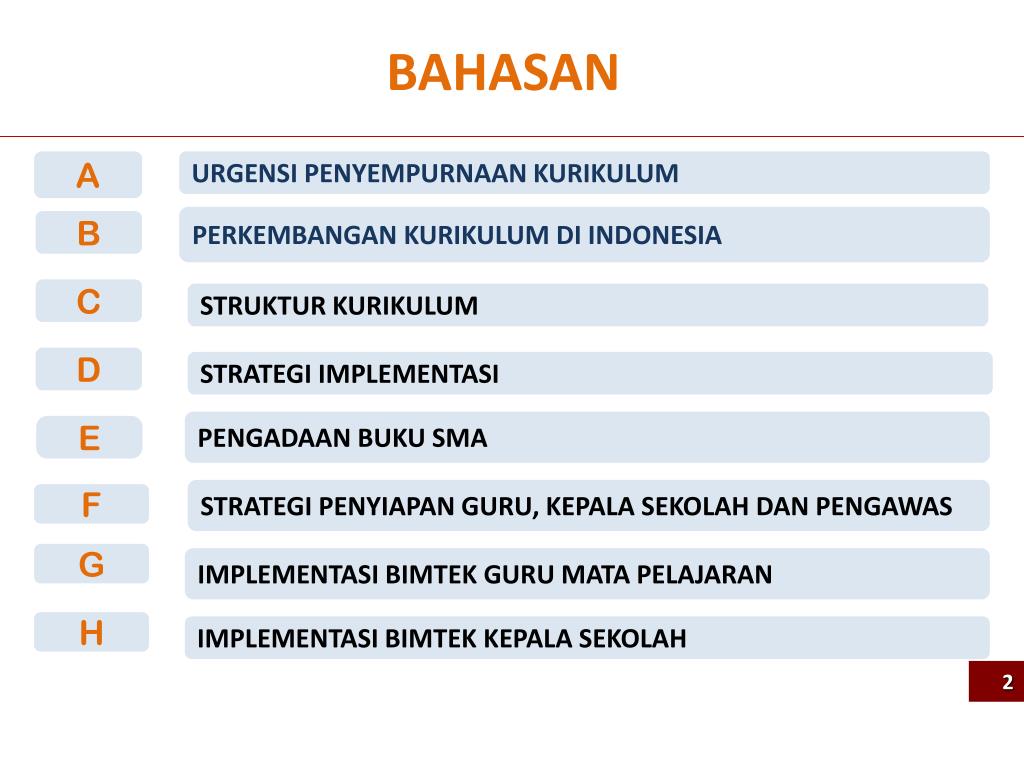 BAHASAN

A URGENSI PENYEMPURNAAN KURIKULUM

B PERKEMBANGAN KURIKULUM DI INDONESIA

C STRUKTUR KURIKULUM

D STRATEGI IMPLEMENTASI

E PENGADAAN BUKU SMA

F STRATEGI PENYIAPAN GURU, KEPALA SEKOLAH DAN PENGAWAS

G IMPLEMENTASI BIMTEK GURU MATA PELAJARAN

H IMPLEMENTASI BIMTEK KEPALA SEKOLAH

2